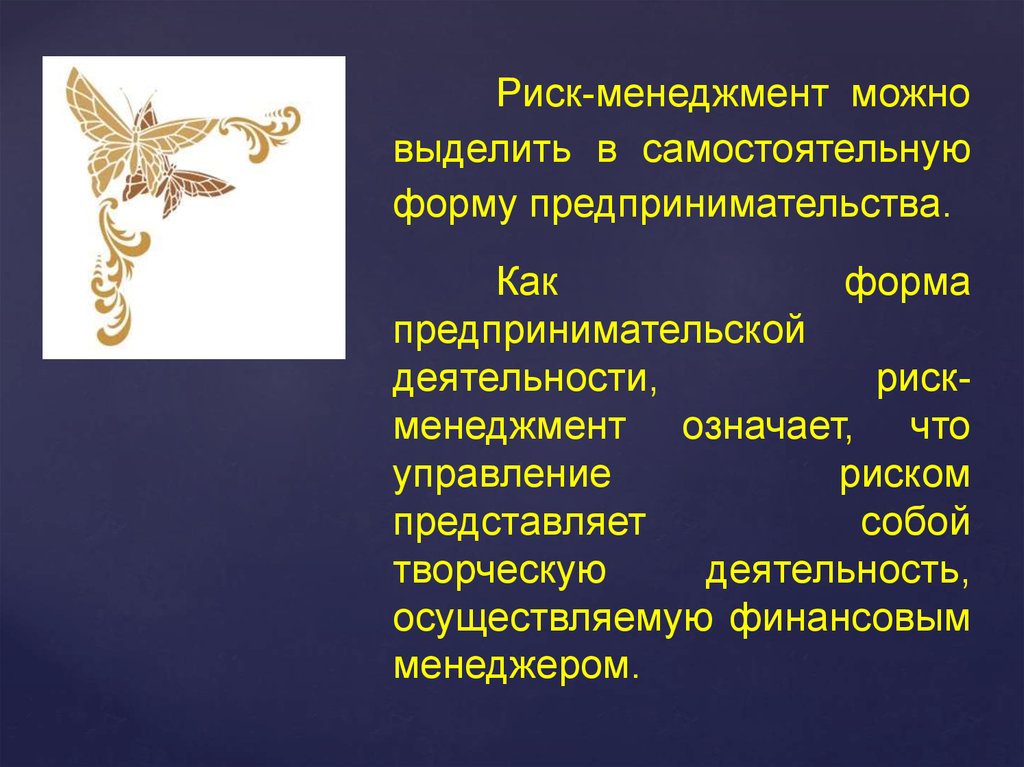 Риск-менеджмент можно выделить в самостоятельную форму предпринимательства.

Как форма предпринимательской деятельности, риск-менеджмент означает, что управление риском представляет собой творческую деятельность, осуществляемую финансовым менеджером.